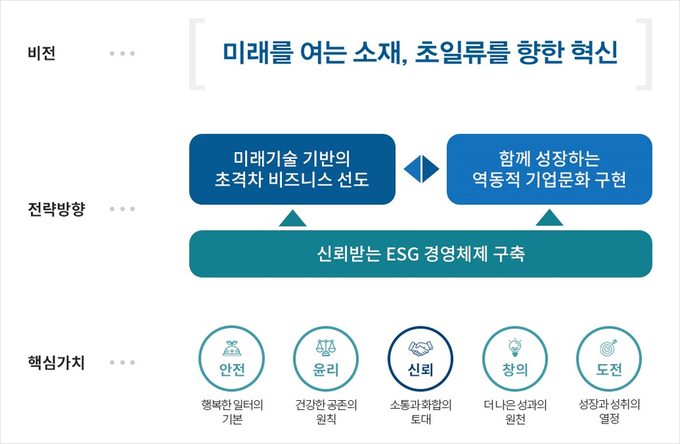 비전

미래를 여는 소재, 초일류를 향한 혁신

전략방향

미래기술 기반의 초격차 비즈니스 선도

함께 성장하는 역동적 기업문화 구현

신뢰받는 ESG 경영체제 구축

핵심가치

안전
행복한 일터의 기본

윤리
건강한 공존의 원칙

신뢰
소통과 화합의 토대

창의
더 나은 성과의 원천

도전
성장과 성취의 열정